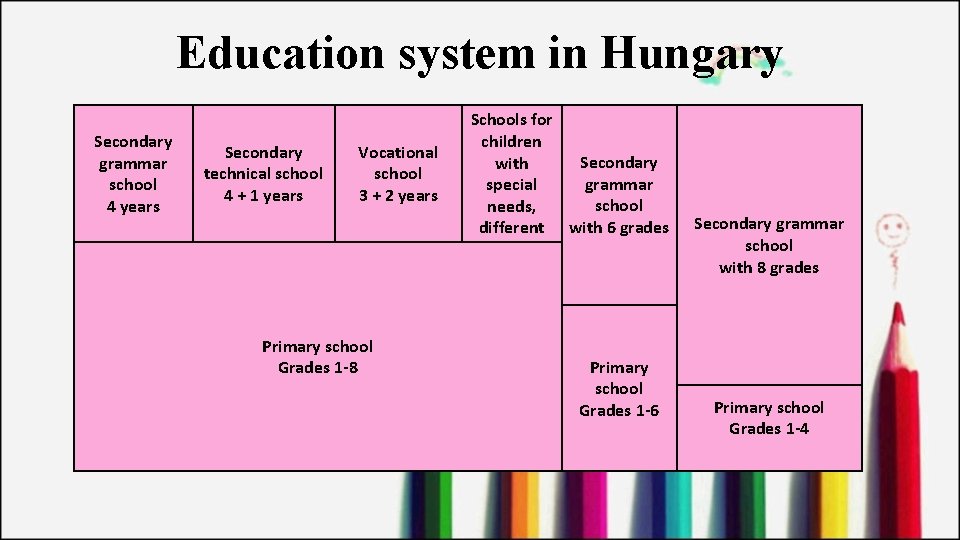 Education system in Hungary

Secondary grammar school 4 years

Secondary technical school 4 + 1 years

Vocational school 3 + 2 years

Schools for children with special needs, different

Secondary grammar school with 6 grades

Secondary grammar school with 8 grades

Primary school Grades 1-8

Primary school Grades 1-6

Primary school Grades 1-4